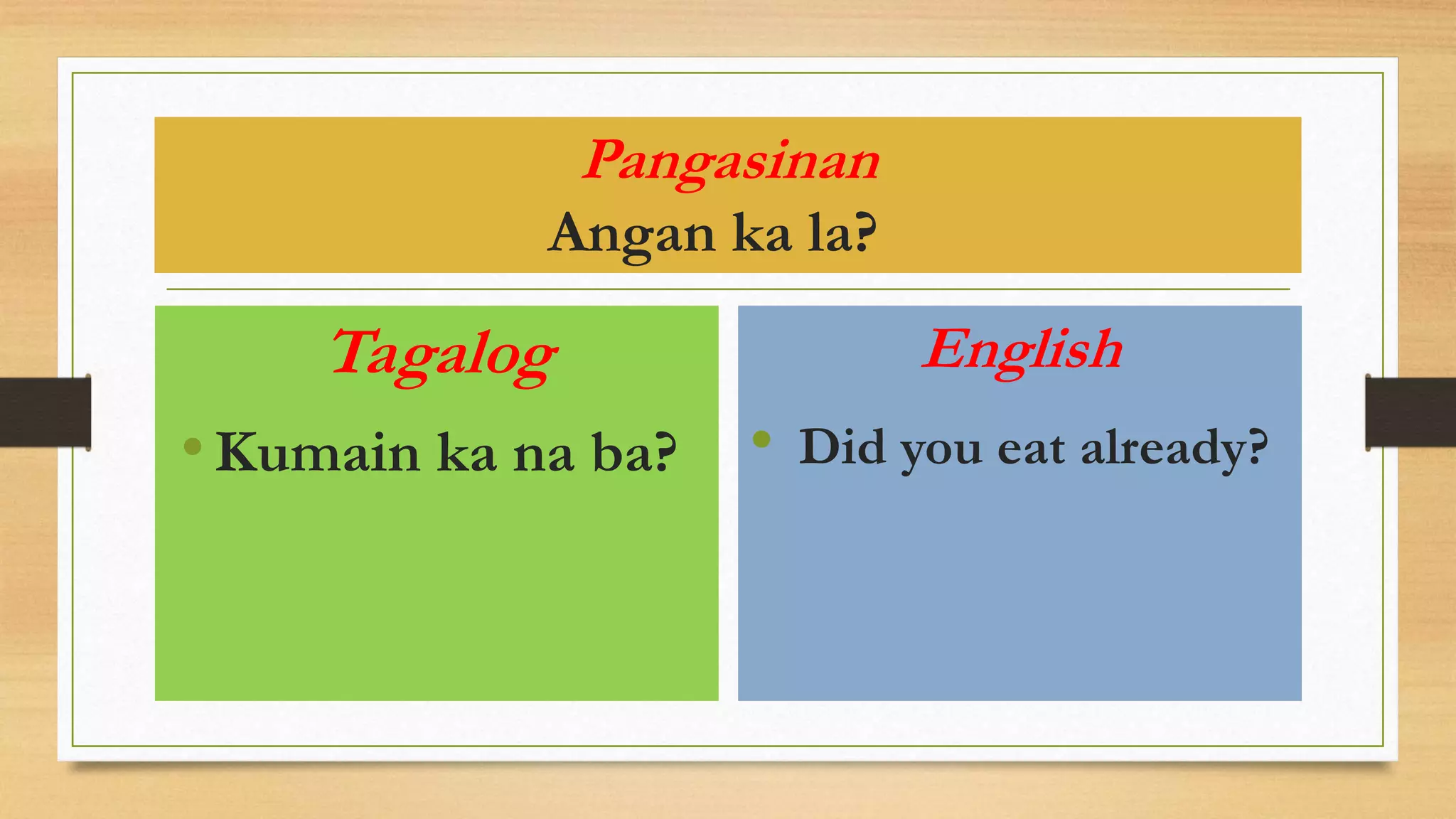 Pangasinan
Angan ka la?

Tagalog
• Kumain ka na ba?

English
• Did you eat already?